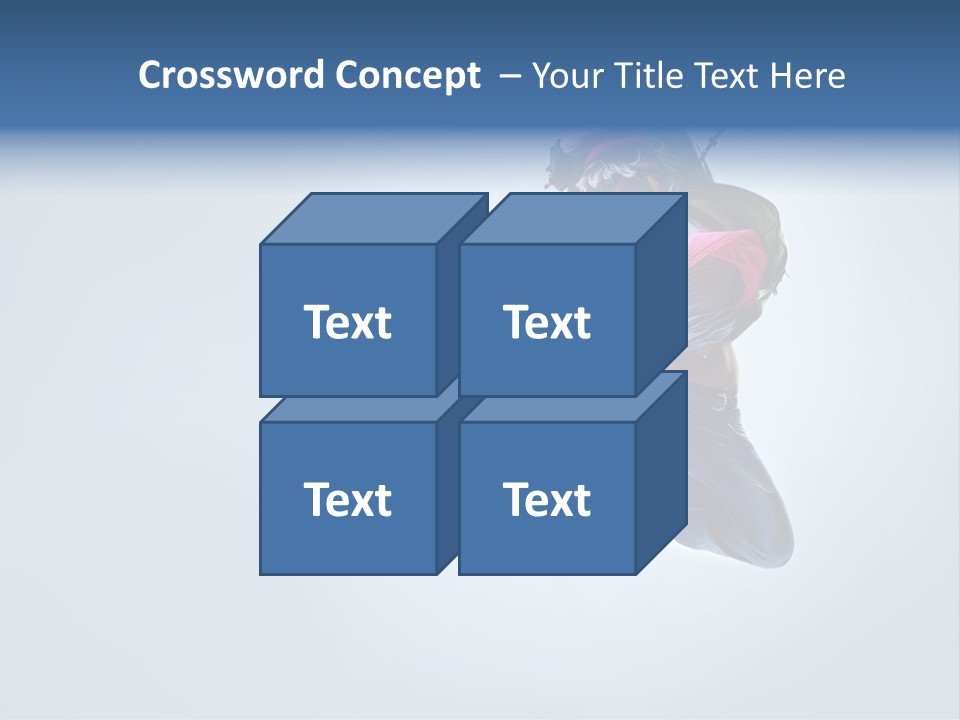 Crossword Concept – Your Title Text Here

Text

Text

Text

Text